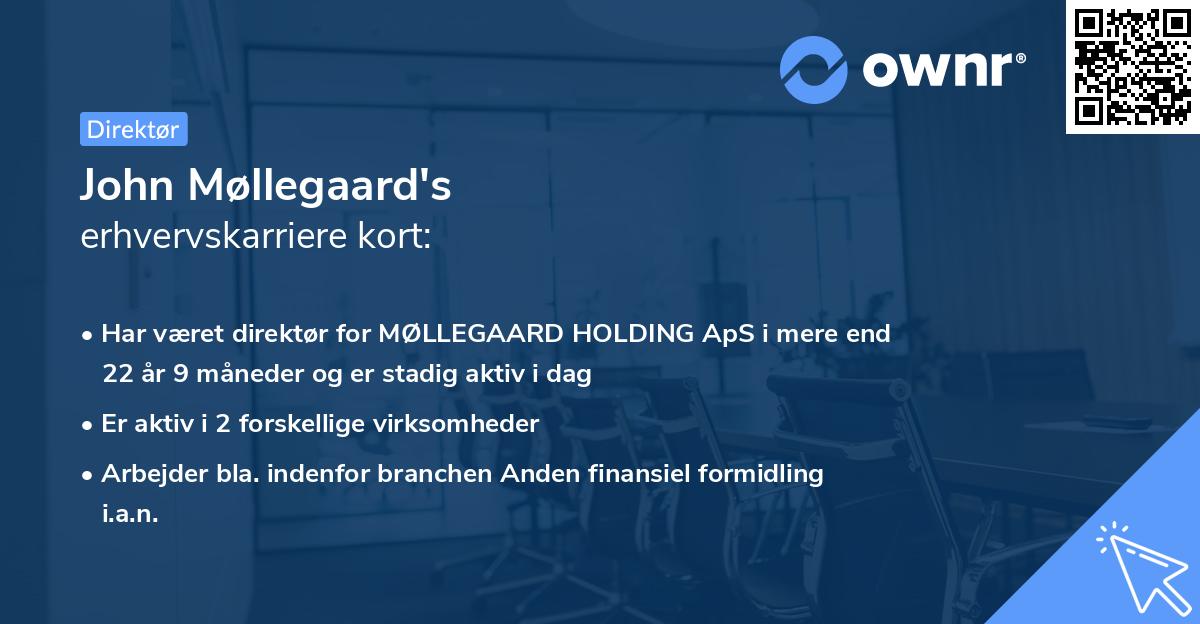 ownr®

Direktør

John Møllegaard's
erhvervskarriere kort:

• Har været direktør for MØLLEGAARD HOLDING ApS i mere end 22 år 9 måneder og er stadig aktiv i dag
• Er aktiv i 2 forskellige virksomheder
• Arbejder bla. indenfor branchen Anden finansiel formidling i.a.n.